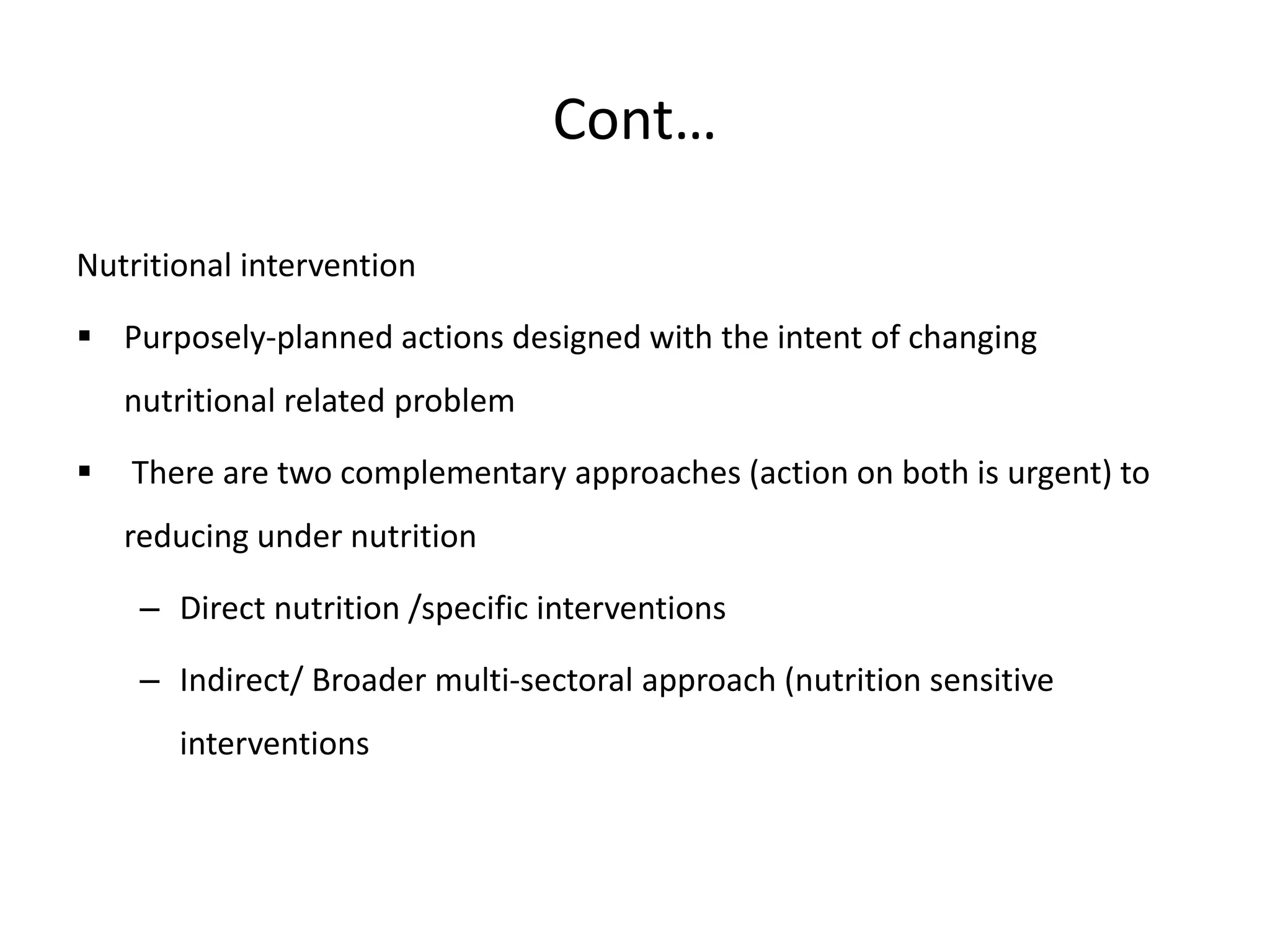 Cont…

Nutritional intervention

▪ Purposely-planned actions designed with the intent of changing nutritional related problem

▪ There are two complementary approaches (action on both is urgent) to reducing under nutrition

– Direct nutrition /specific interventions

– Indirect/ Broader multi-sectoral approach (nutrition sensitive interventions